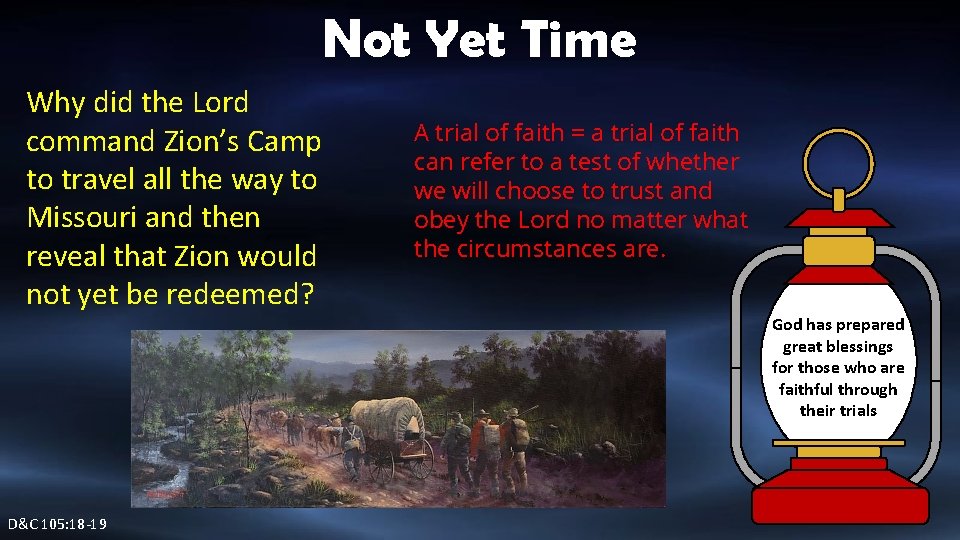 Not Yet Time

Why did the Lord command Zion's Camp to travel all the way to Missouri and then reveal that Zion would not yet be redeemed?

A trial of faith = a trial of faith can refer to a test of whether we will choose to trust and obey the Lord no matter what the circumstances are.

God has prepared great blessings for those who are faithful through their trials

D&C 105:18-19